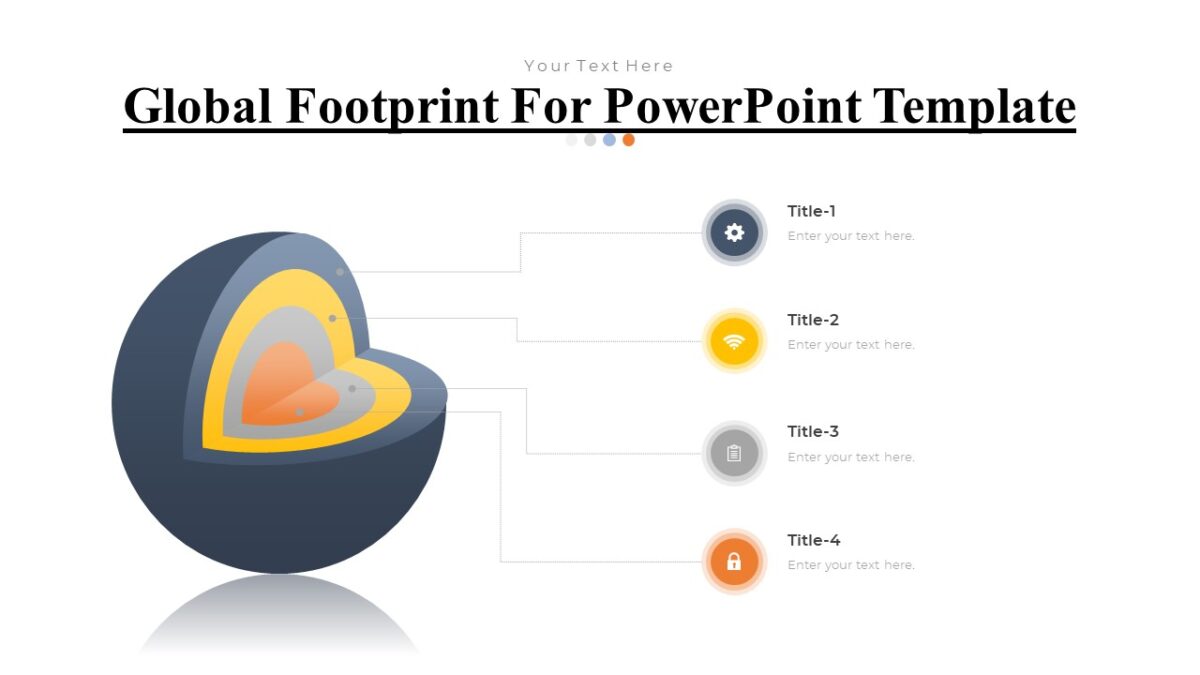 Your Text Here

Global Footprint For PowerPoint Template

Title-1
Enter your text here.

Title-2
Enter your text here.

Title-3
Enter your text here.

Title-4
Enter your text here.